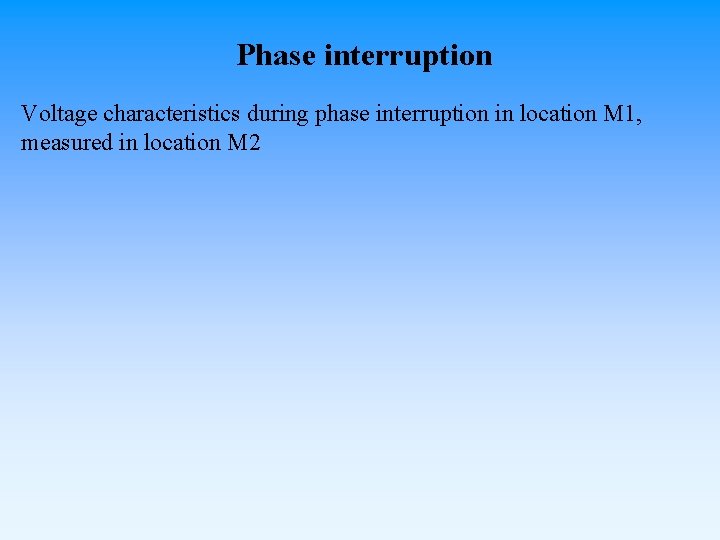 Phase interruption

Voltage characteristics during phase interruption in location M1, measured in location M2